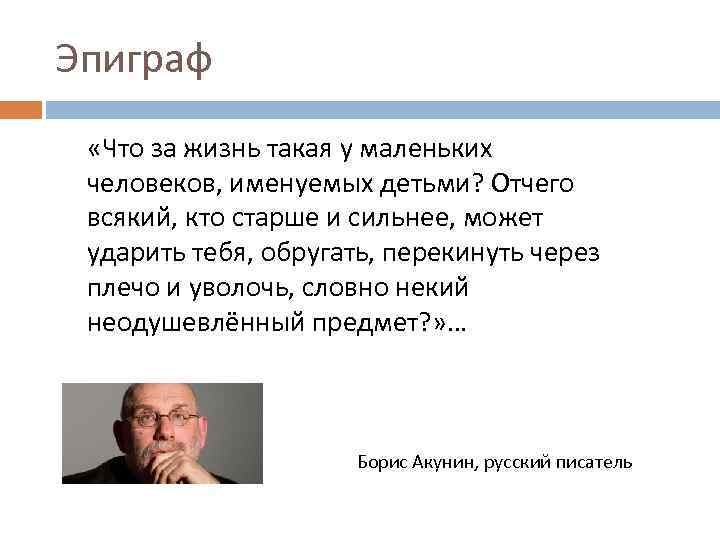 Эпиграф

«Что за жизнь такая у маленьких человеков, именуемых детьми? Отчего всякий, кто старше и сильнее, может ударить тебя, обругать, перекинуть через плечо и уволочь, словно некий неодушевлённый предмет?»…

Борис Акунин, русский писатель